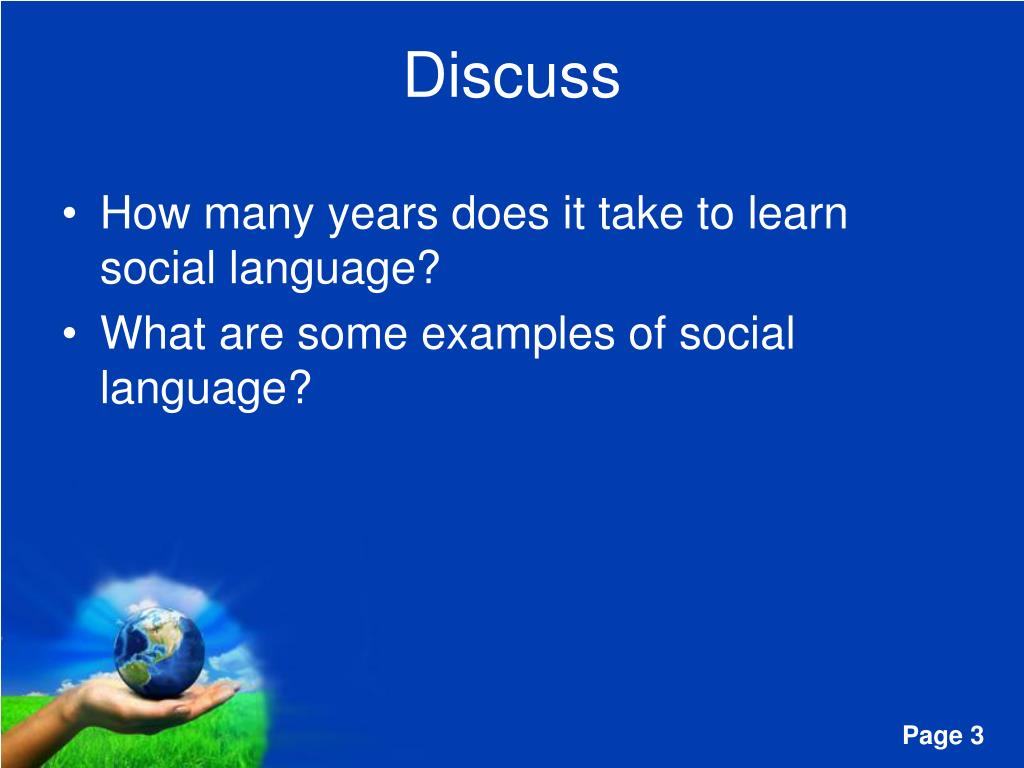 Discuss

• How many years does it take to learn social language?
• What are some examples of social language?

Page 3